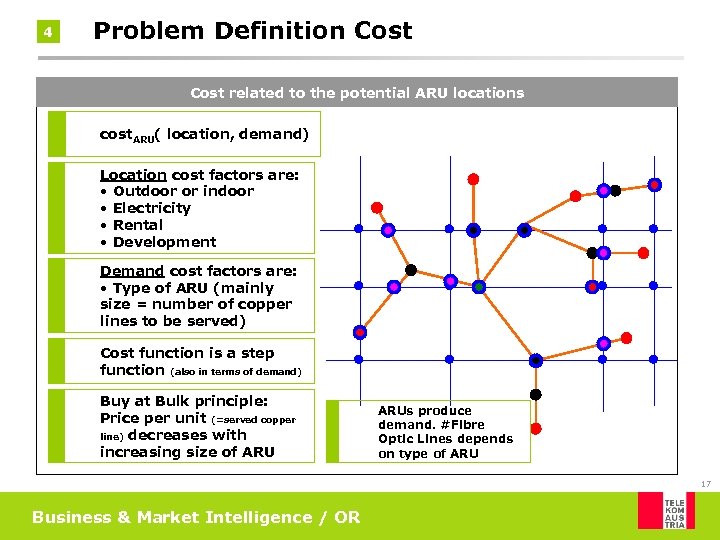 4

Problem Definition Cost

Cost related to the potential ARU locations

$cost_{ARU}$( location, demand)

Location cost factors are:
• Outdoor or indoor
• Electricity
• Rental
• Development

Demand cost factors are:
• Type of ARU (mainly size = number of copper lines to be served)

Cost function is a step function (also in terms of demand)

Buy at Bulk principle: Price per unit (=served copper line) decreases with increasing size of ARU

ARUs produce demand. #Fibre Optic Lines depends on type of ARU

17

Business & Market Intelligence / OR

TELE KOM AUS TRIA